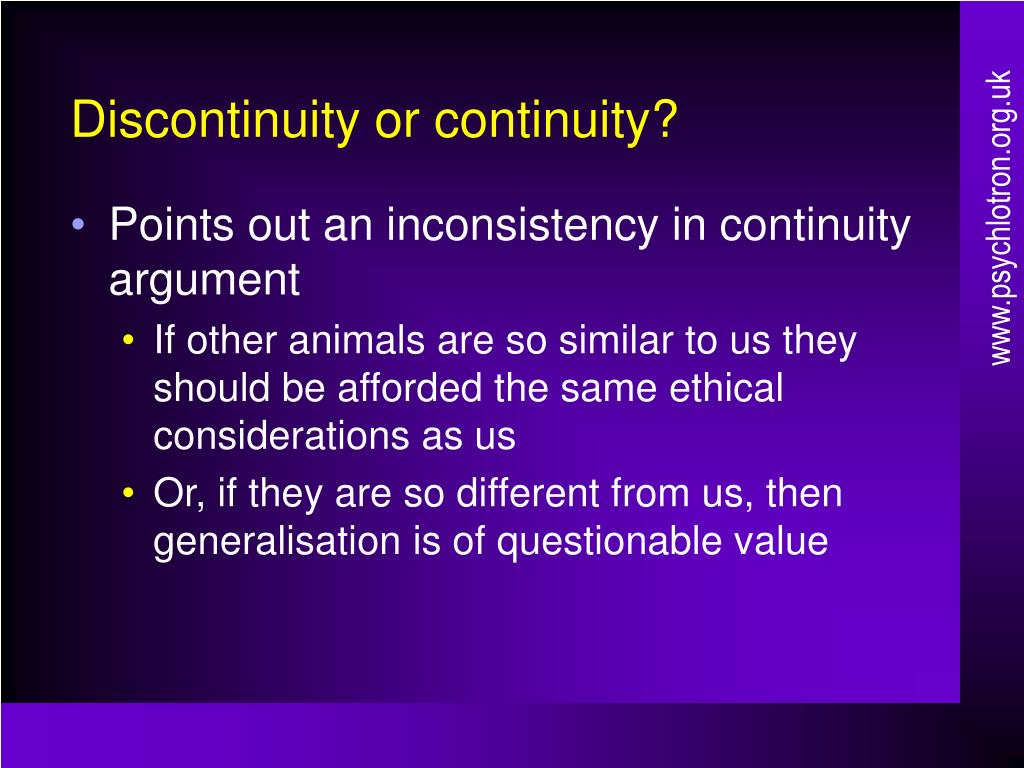 Discontinuity or continuity?

• Points out an inconsistency in continuity argument

• If other animals are so similar to us they should be afforded the same ethical considerations as us

• Or, if they are so different from us, then generalisation is of questionable value

www.psychlotron.org.uk